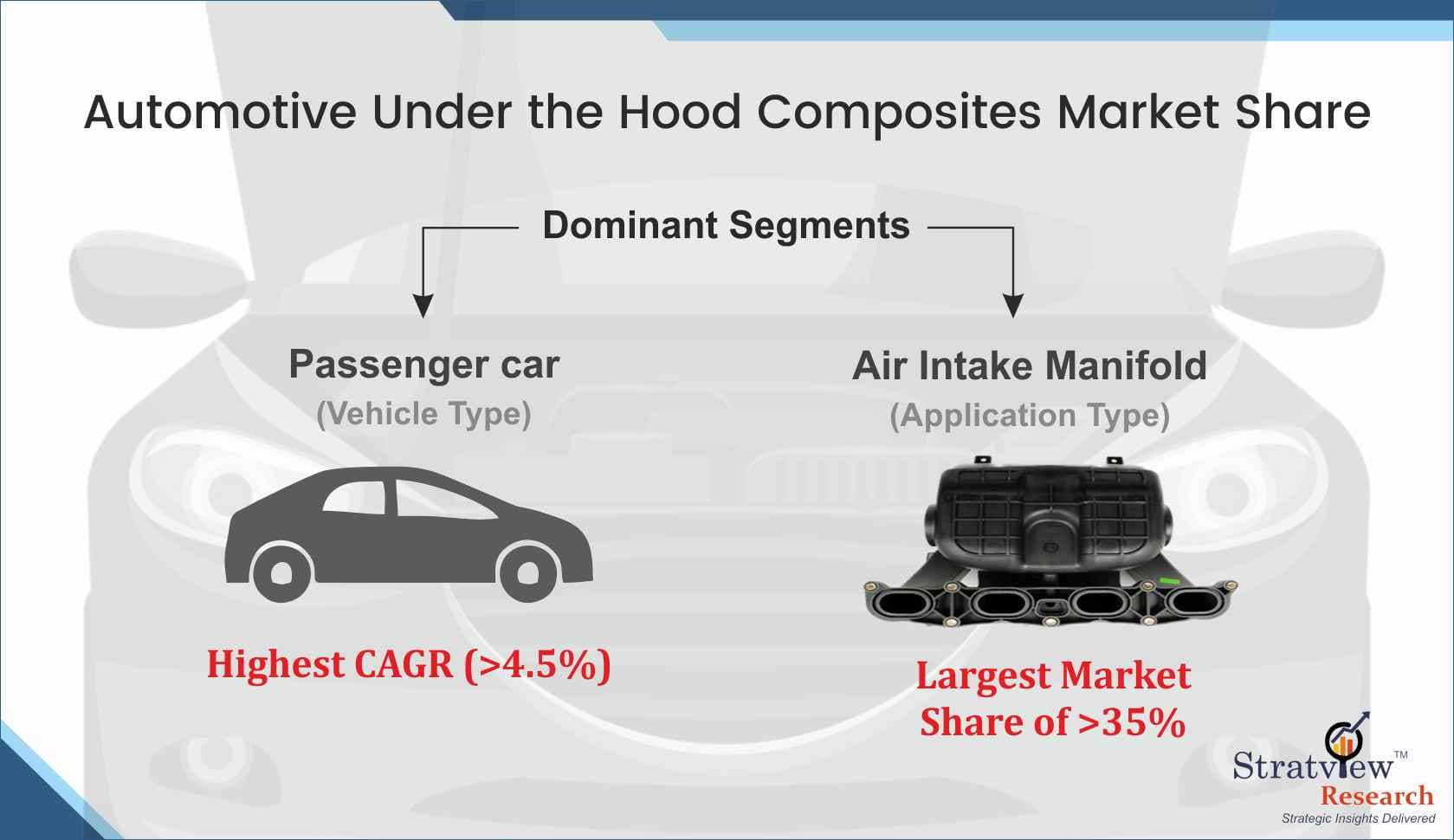 Automotive Under the Hood Composites Market Share

Dominant Segments

Passenger car
(Vehicle Type)

Highest CAGR (>4.5%)

Air Intake Manifold
(Application Type)

Largest Market Share of >35%

Stratview™
Research
Strategic Insights Delivered